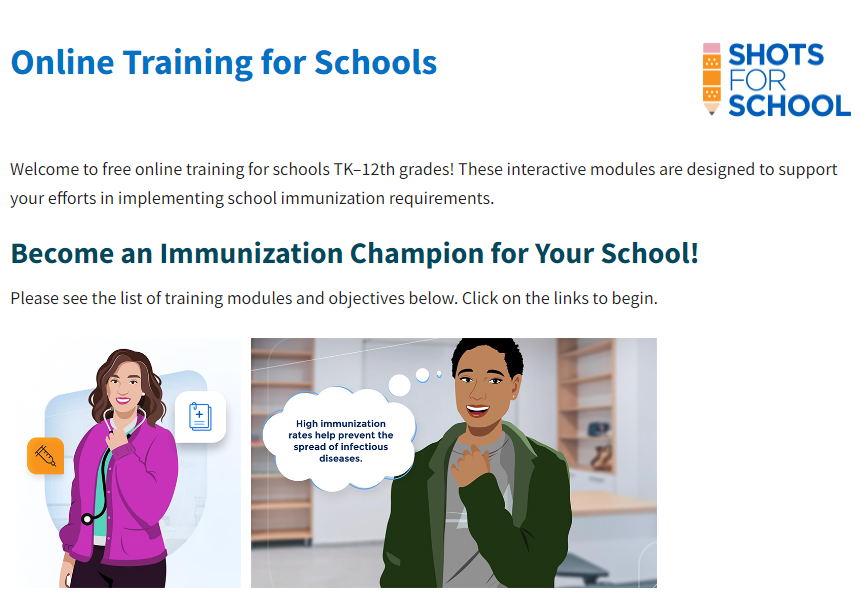 Online Training for Schools

SHOTS FOR SCHOOL

Welcome to free online training for schools TK–12th grades! These interactive modules are designed to support your efforts in implementing school immunization requirements.

Become an Immunization Champion for Your School!

Please see the list of training modules and objectives below. Click on the links to begin.

High immunization rates help prevent the spread of infectious diseases.